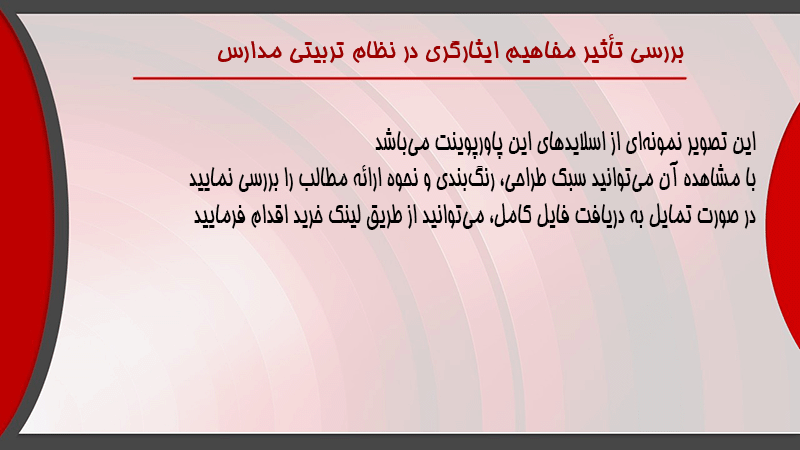 بررسی تأثیر مفاهیم ایثارگری در نظام تربیتی مدارس

این تصویر نمونه‌ای از اسلایدهای این پاورپوینت می‌باشد
با مشاهده آن می‌توانید سبک طراحی، رنگ‌بندی و نحوه ارائه مطالب را بررسی نمایید
در صورت تمایل به دریافت فایل کامل، می‌توانید از طریق لینک خرید اقدام فرمایید